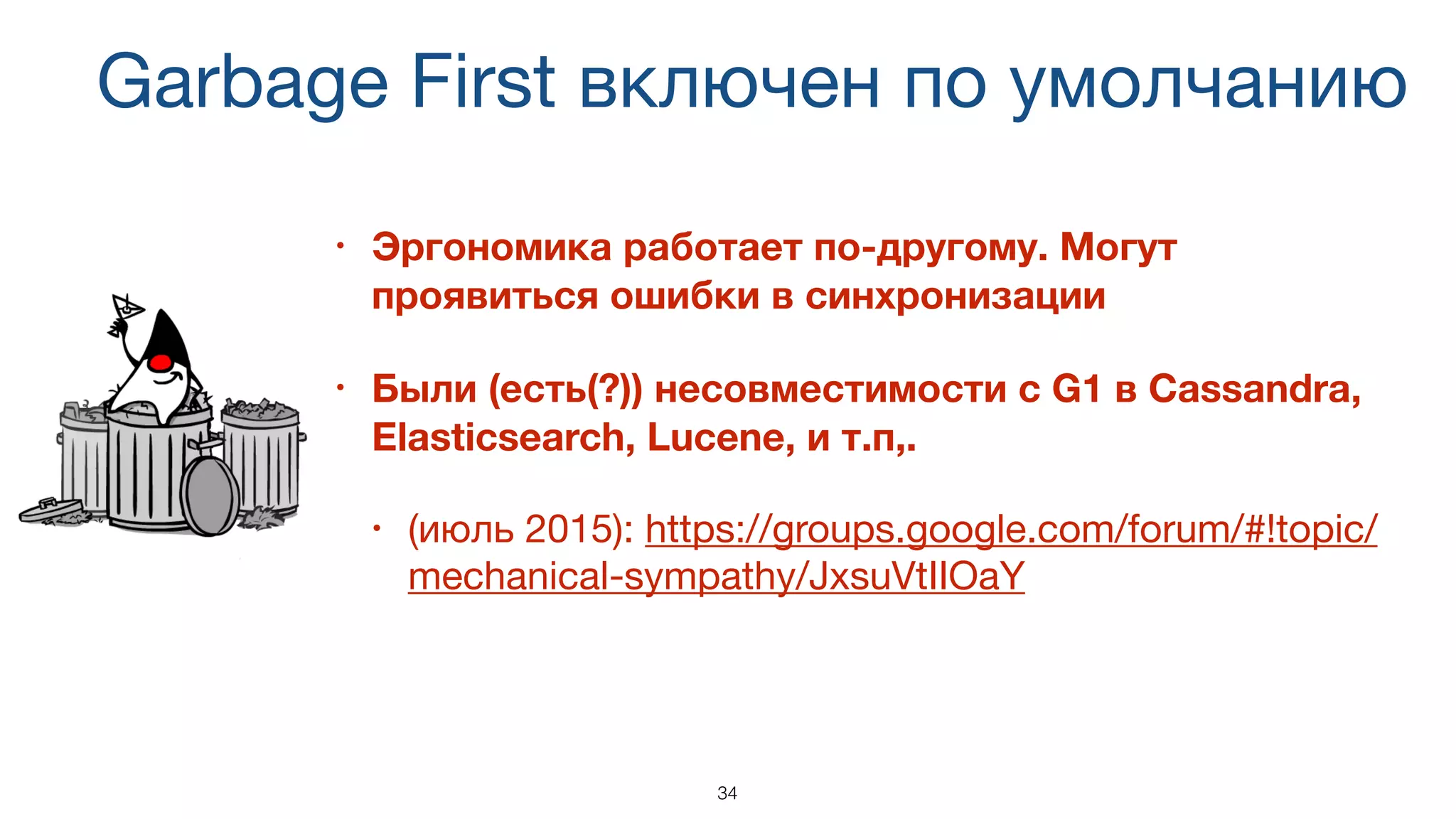 Garbage First включен по умолчанию

• Эргономика работает по-другому. Могут проявиться ошибки в синхронизации

• Были (есть(?)) несовместимости с G1 в Cassandra, Elasticsearch, Lucene, и т.п,.

• (июль 2015): https://groups.google.com/forum/#!topic/mechanical-sympathy/JxsuVtIIOaY

34